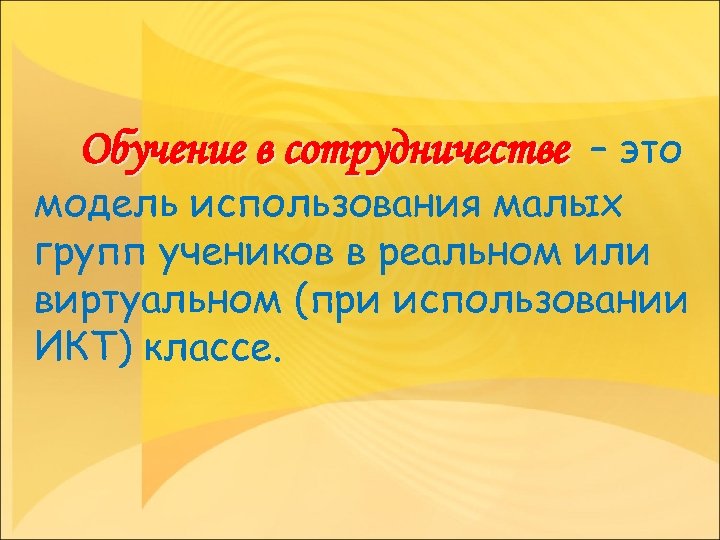 Обучение в сотрудничестве – это модель использования малых групп учеников в реальном или виртуальном (при использовании ИКТ) классе.